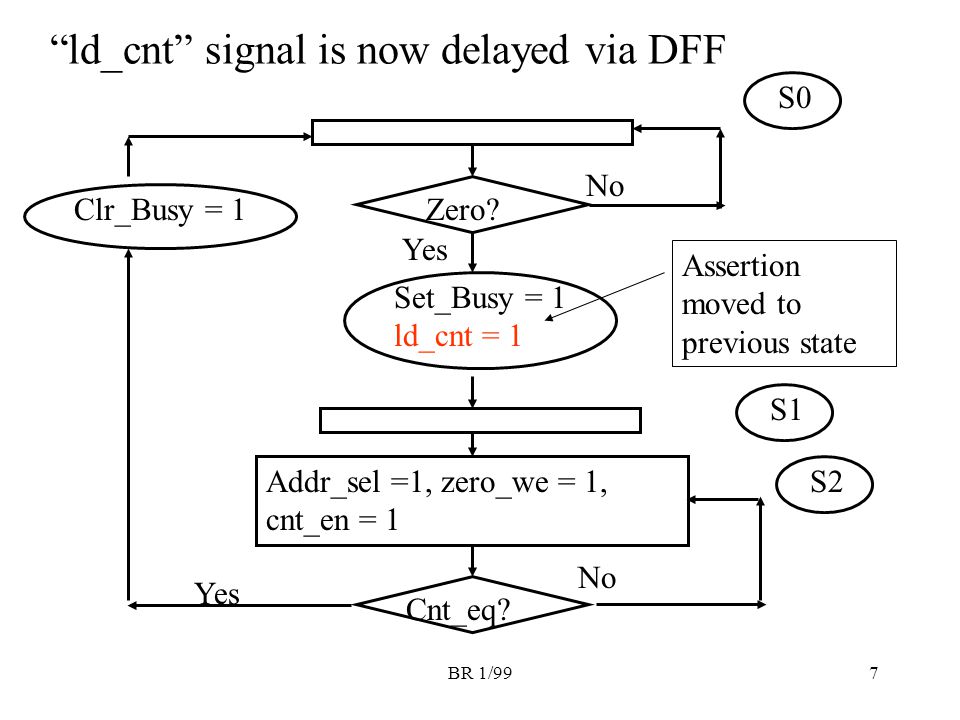 “ld_cnt” signal is now delayed via DFF

S0

Clr_Busy = 1

Zero?

No

Yes

Set_Busy = 1
ld_cnt = 1

Assertion moved to previous state

S1

Addr_sel =1, zero_we = 1, cnt_en = 1

S2

Yes

Cnt_eq?

No

BR 1/99

7